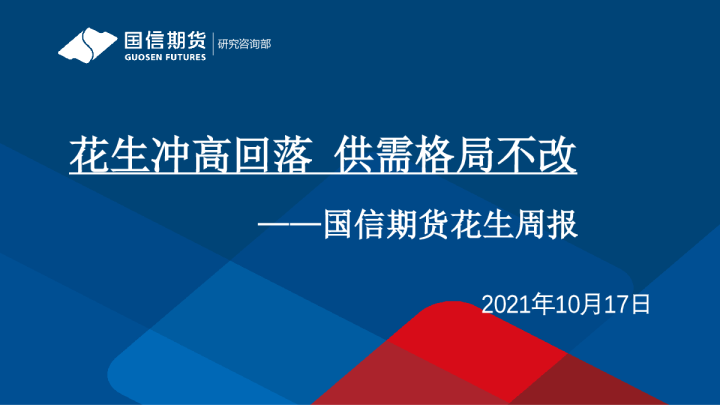 国信期货
GUOSEN FUTURES
研究咨询部

花生冲高回落 供需格局不改

——国信期货花生周报

2021年10月17日